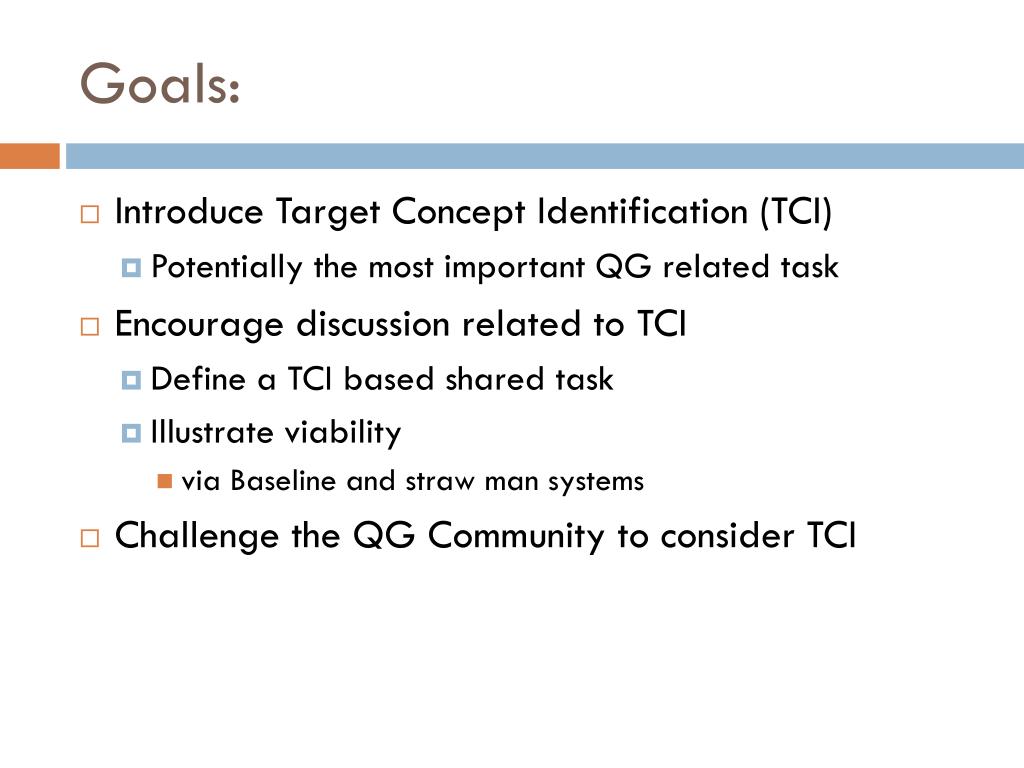 Goals:

Introduce Target Concept Identification (TCI)

Potentially the most important QG related task

Encourage discussion related to TCI

Define a TCI based shared task

Illustrate viability

via Baseline and straw man systems

Challenge the QG Community to consider TCI